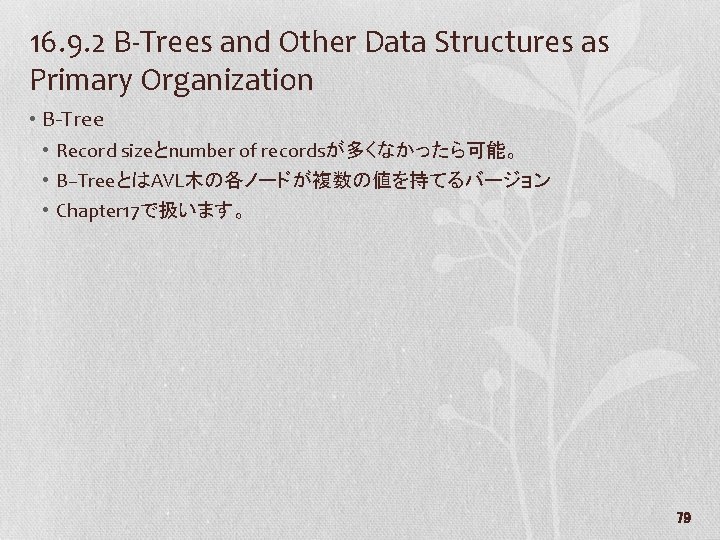 16.9.2 B-Trees and Other Data Structures as Primary Organization

• B-Tree
  • Record sizeとnumber of recordsが多くなかったら可能。
  • B–TreeとはAVL木の各ノードが複数の値を持てるバージョン
  • Chapter17で扱います。

79